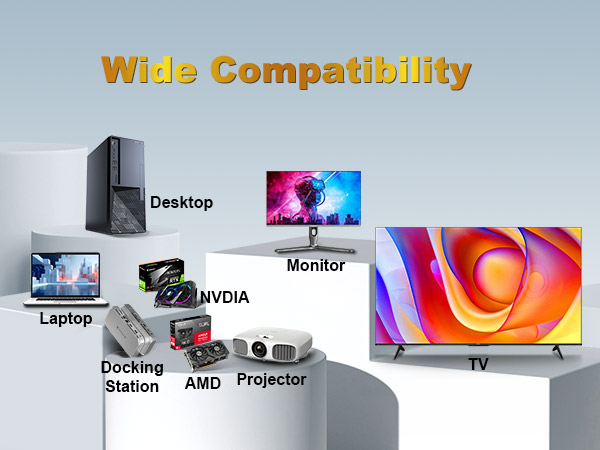 Wide Compatibility

Desktop

Monitor

Laptop

NVDIA

Docking Station

AMD

Projector

TV